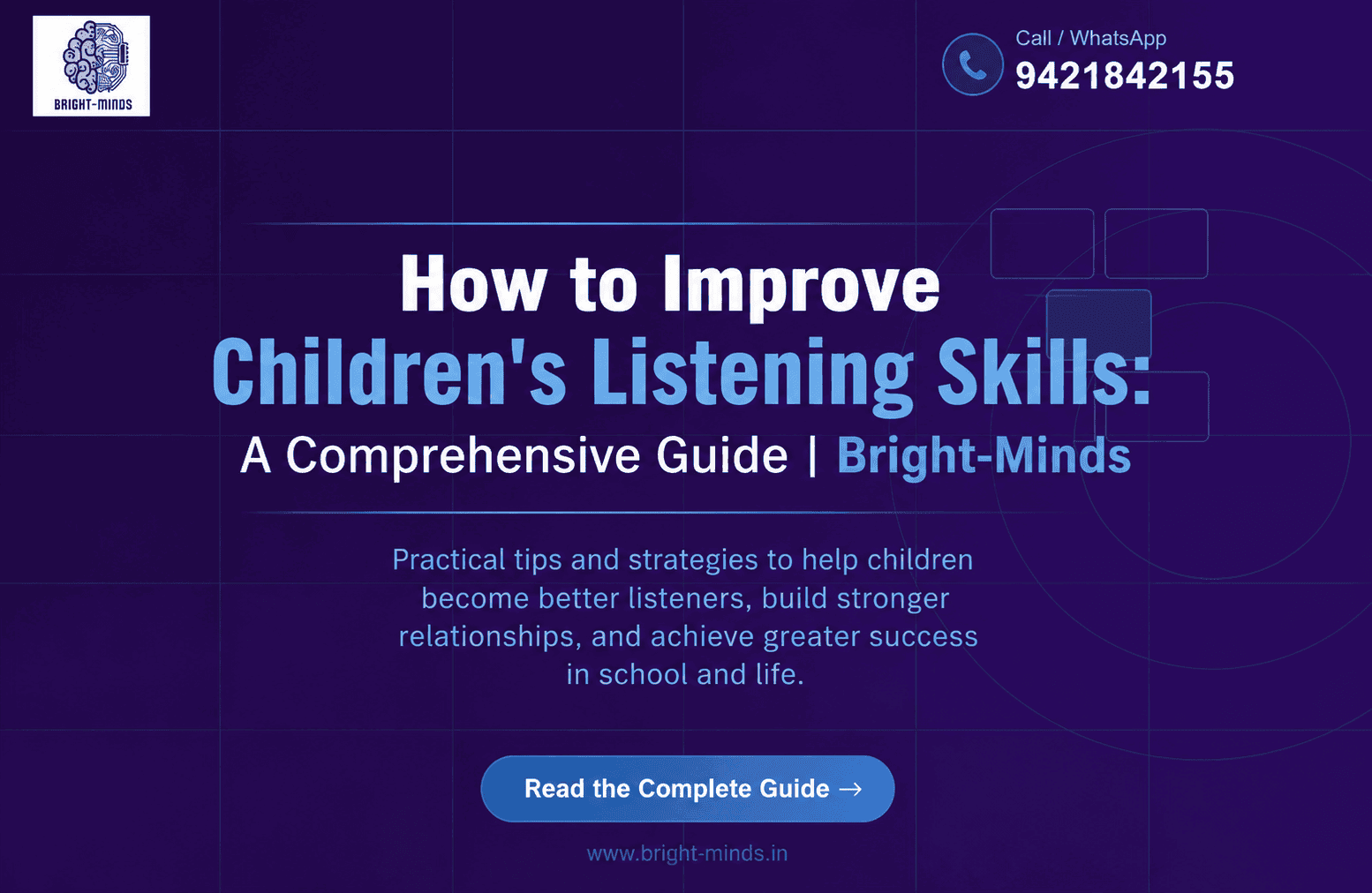 BRIGHT-MINDS

Call / WhatsApp
9421842155

How to Improve
Children's Listening Skills:
A Comprehensive Guide | Bright-Minds

Practical tips and strategies to help children become better listeners, build stronger relationships, and achieve greater success in school and life.

Read the Complete Guide →

www.bright-minds.in